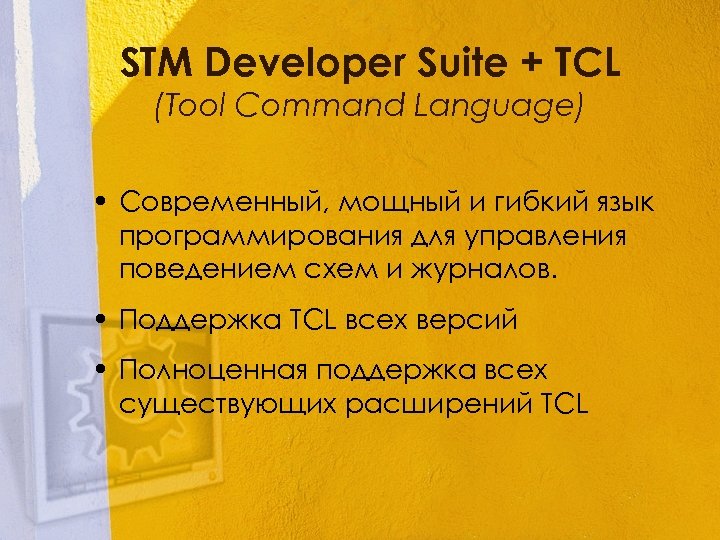 STM Developer Suite + TCL
(Tool Command Language)

• Современный, мощный и гибкий язык программирования для управления поведением схем и журналов.

• Поддержка TCL всех версий

• Полноценная поддержка всех существующих расширений TCL